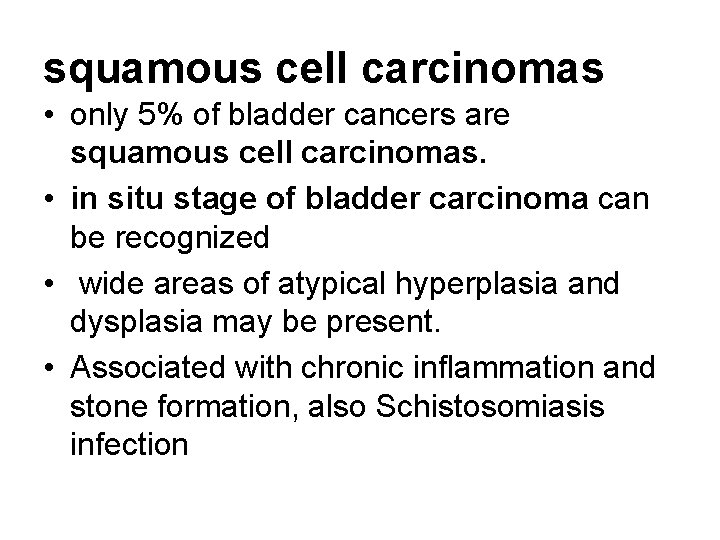 squamous cell carcinomas

• only 5% of bladder cancers are squamous cell carcinomas.

• in situ stage of bladder carcinoma can be recognized

• wide areas of atypical hyperplasia and dysplasia may be present.

• Associated with chronic inflammation and stone formation, also Schistosomiasis infection